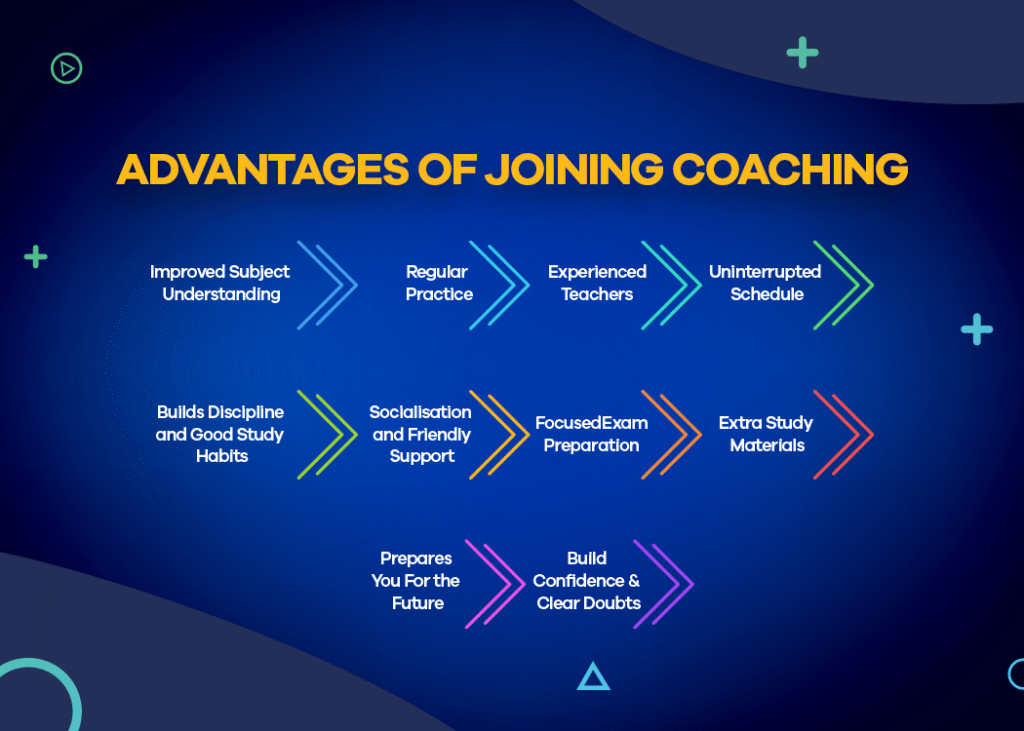 ADVANTAGES OF JOINING COACHING

Improved Subject Understanding

Regular Practice

Experienced Teachers

Uninterrupted Schedule

Builds Discipline and Good Study Habits

Socialisation and Friendly Support

FocusedExam Preparation

Extra Study Materials

Prepares You For the Future

Build Confidence & Clear Doubts